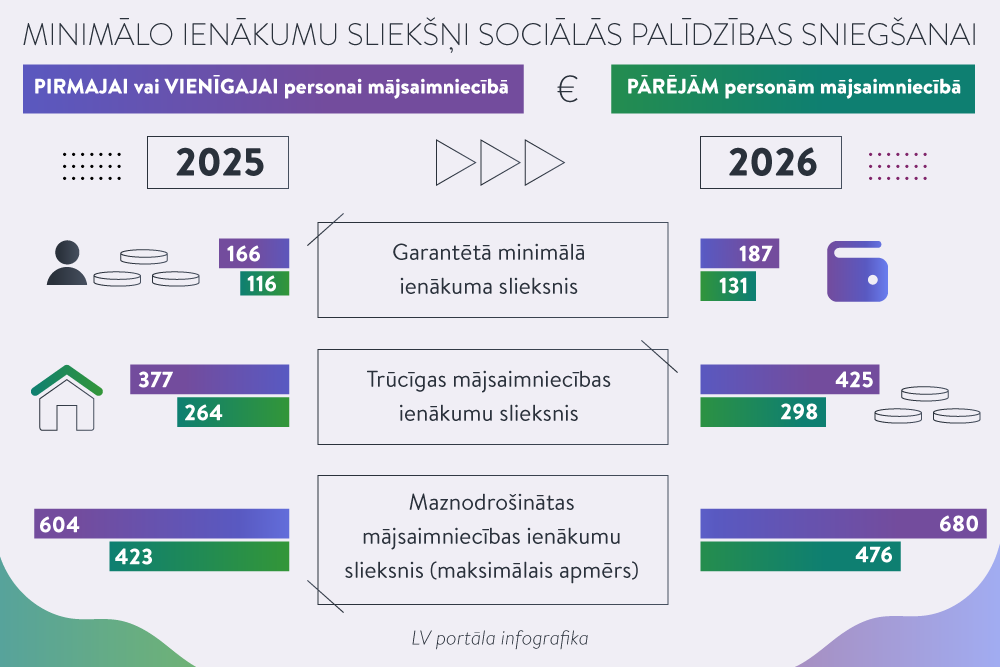 MINIMĀLO IENĀKUMU SLIEKŠŅI SOCIĀLĀS PALĪDZĪBAS SNIEGŠANAI

PIRMAJAI vai VIENĪGAJAI personai mājsaimniecībā

€

PĀRĒJĀM personām mājsaimniecībā

2025

2026

166
116

Garantētā minimālā ienākuma slieksnis

187
131

377
264

Trūcīgas mājsaimniecības ienākumu slieksnis

425
298

604
423

Maznodrošinātas mājsaimniecības ienākumu slieksnis (maksimālais apmērs)

680
476

LV portāla infografika